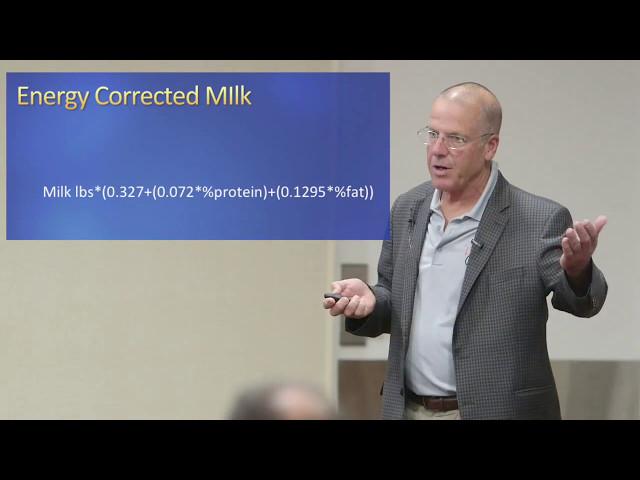 Energy Corrected MIlk

Milk lbs*(0.327+(0.072*%protein)+(0.1295*%fat))